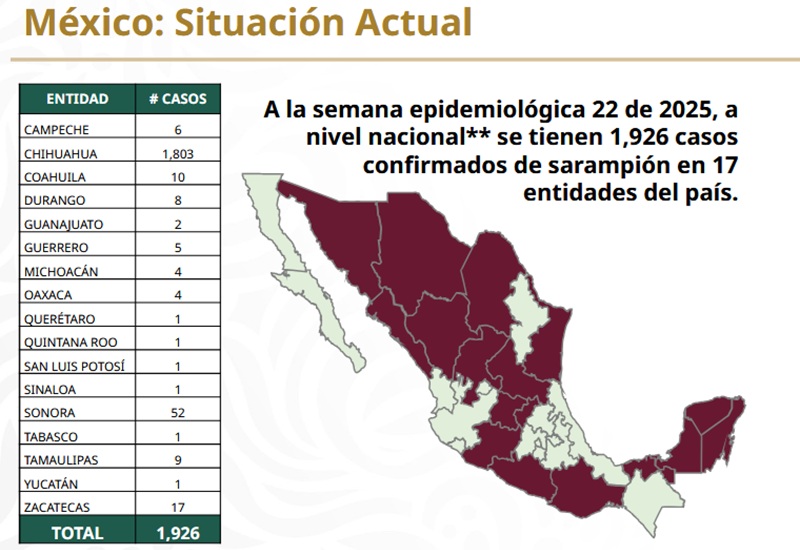 México: Situación Actual

| ENTIDAD | # CASOS |
|---|---|
| CAMPECHE | 6 |
| CHIHUAHUA | 1,803 |
| COAHUILA | 10 |
| DURANGO | 8 |
| GUANAJUATO | 2 |
| GUERRERO | 5 |
| MICHOACÁN | 4 |
| OAXACA | 4 |
| QUERÉTARO | 1 |
| QUINTANA ROO | 1 |
| SAN LUIS POTOSÍ | 1 |
| SINALOA | 1 |
| SONORA | 52 |
| TABASCO | 1 |
| TAMAULIPAS | 9 |
| YUCATÁN | 1 |
| ZACATECAS | 17 |
| TOTAL | 1,926 |

A la semana epidemiológica 22 de 2025, a nivel nacional** se tienen 1,926 casos confirmados de sarampión en 17 entidades del país.